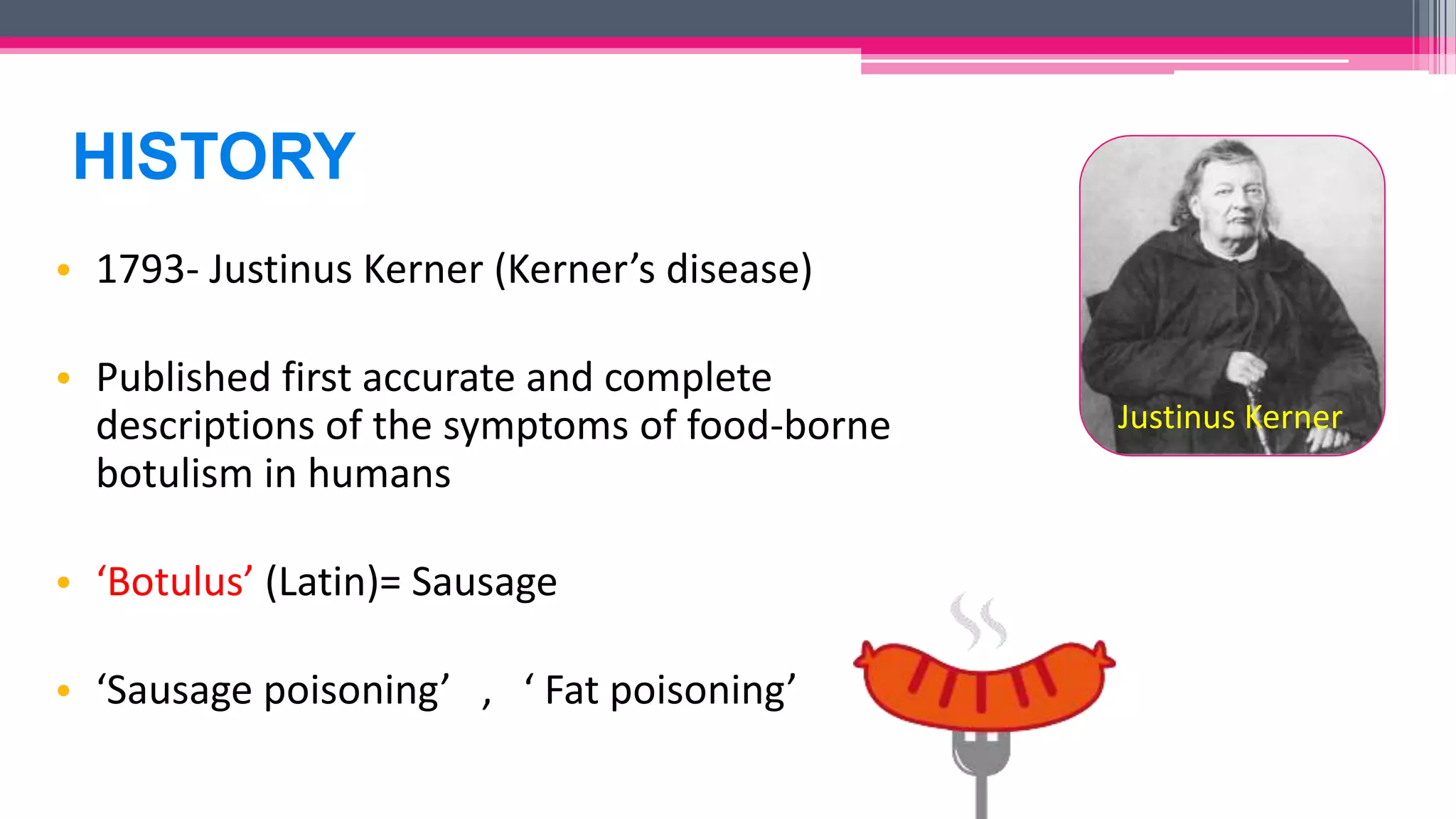 HISTORY

• 1793- Justinus Kerner (Kerner’s disease)

• Published first accurate and complete descriptions of the symptoms of food-borne botulism in humans

• ‘Botulus’ (Latin)= Sausage

• ‘Sausage poisoning’ , ‘ Fat poisoning’

Justinus Kerner